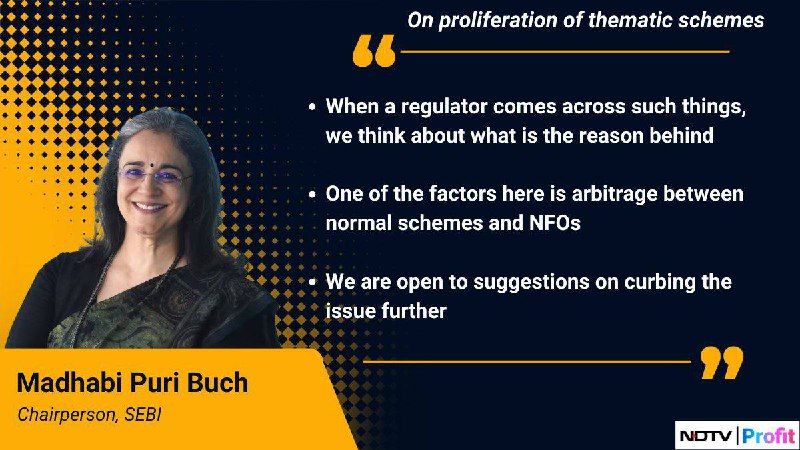 On proliferation of thematic schemes

“

• When a regulator comes across such things, we think about what is the reason behind

• One of the factors here is arbitrage between normal schemes and NFOs

• We are open to suggestions on curbing the issue further

”

Madhabi Puri Buch

Chairperson, SEBI

NDTV | Profit